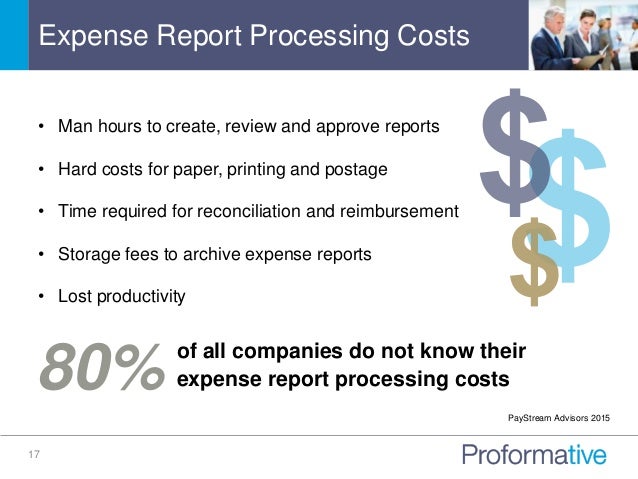 Expense Report Processing Costs

• Man hours to create, review and approve reports
• Hard costs for paper, printing and postage
• Time required for reconciliation and reimbursement
• Storage fees to archive expense reports
• Lost productivity

$ $ $

80% of all companies do not know their expense report processing costs

PayStream Advisors 2015

17

Proformative